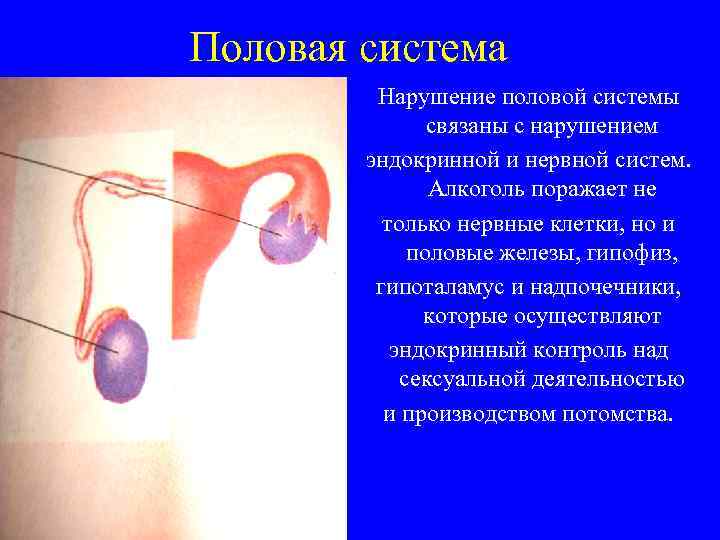 Половая система

Нарушение половой системы связаны с нарушением эндокринной и нервной систем. Алкоголь поражает не только нервные клетки, но и половые железы, гипофиз, гипоталамус и надпочечники, которые осуществляют эндокринный контроль над сексуальной деятельностью и производством потомства.